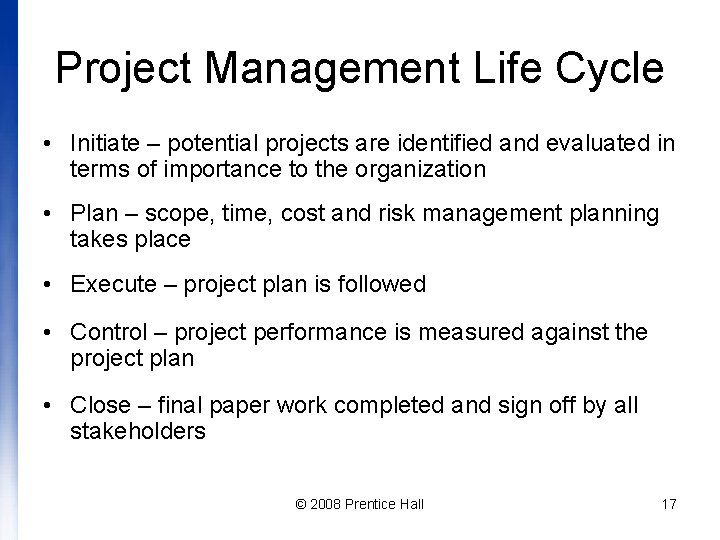 Project Management Life Cycle

• Initiate – potential projects are identified and evaluated in terms of importance to the organization

• Plan – scope, time, cost and risk management planning takes place

• Execute – project plan is followed

• Control – project performance is measured against the project plan

• Close – final paper work completed and sign off by all stakeholders

© 2008 Prentice Hall

17